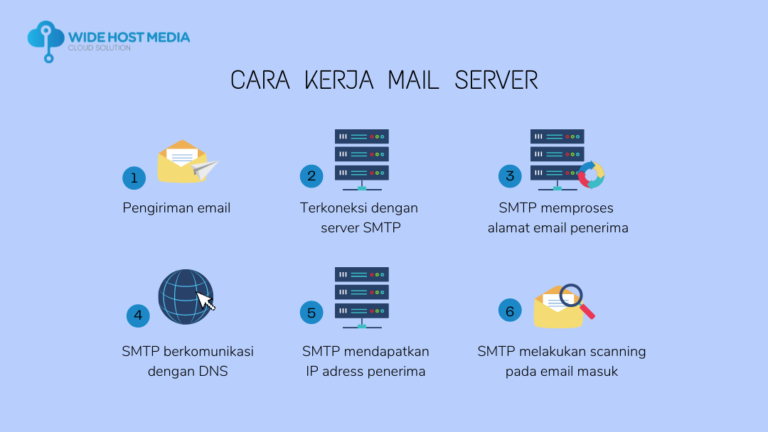 WIDE HOST MEDIA
CLOUD SOLUTION

CARA KERJA MAIL SERVER

1
Pengiriman email

2
Terkoneksi dengan server SMTP

3
SMTP memproses alamat email penerima

4
SMTP berkomunikasi dengan DNS

5
SMTP mendapatkan IP adress penerima

6
SMTP melakukan scanning pada email masuk